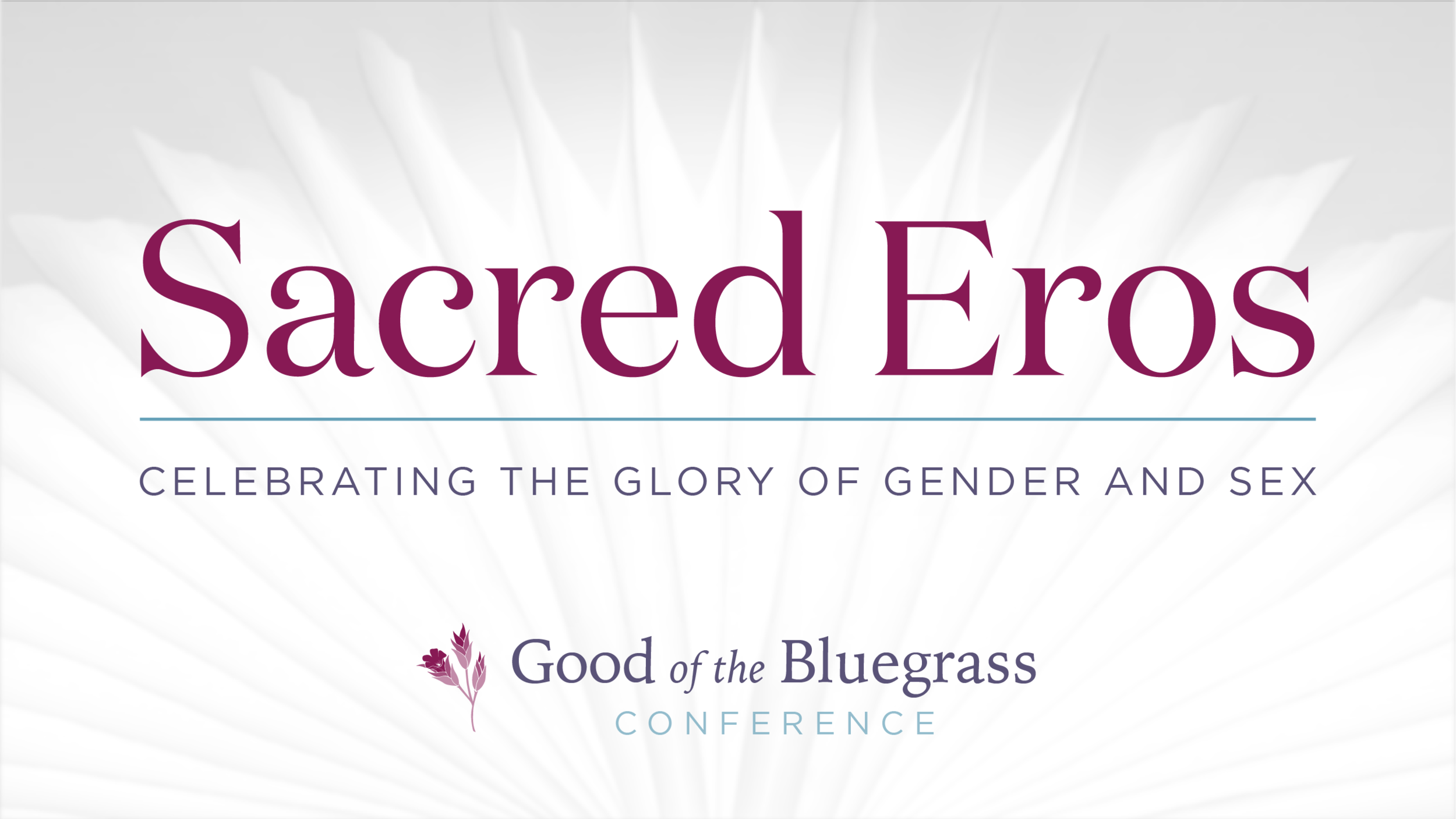 Sacred Eros

CELEBRATING THE GLORY OF GENDER AND SEX

Good of the Bluegrass
CONFERENCE